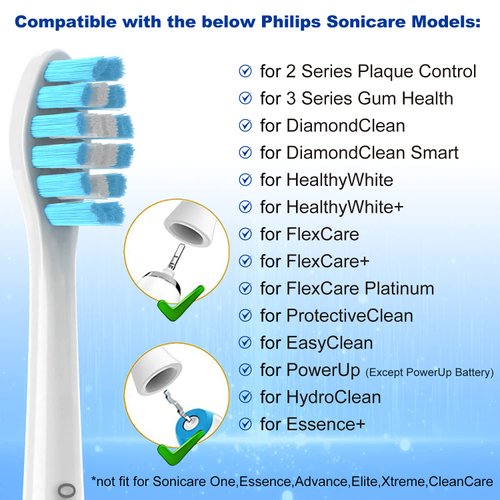 Compatible with the below Philips Sonicare Models:

for 2 Series Plaque Control
for 3 Series Gum Health
for DiamondClean
for DiamondClean Smart
for HealthyWhite
for HealthyWhite+
for FlexCare
for FlexCare+
for FlexCare Platinum
for ProtectiveClean
for EasyClean
for PowerUp (Except PowerUp Battery)
for HydroClean
for Essence+

*not fit for Sonicare One,Essence,Advance,Elite,Xtreme,CleanCare